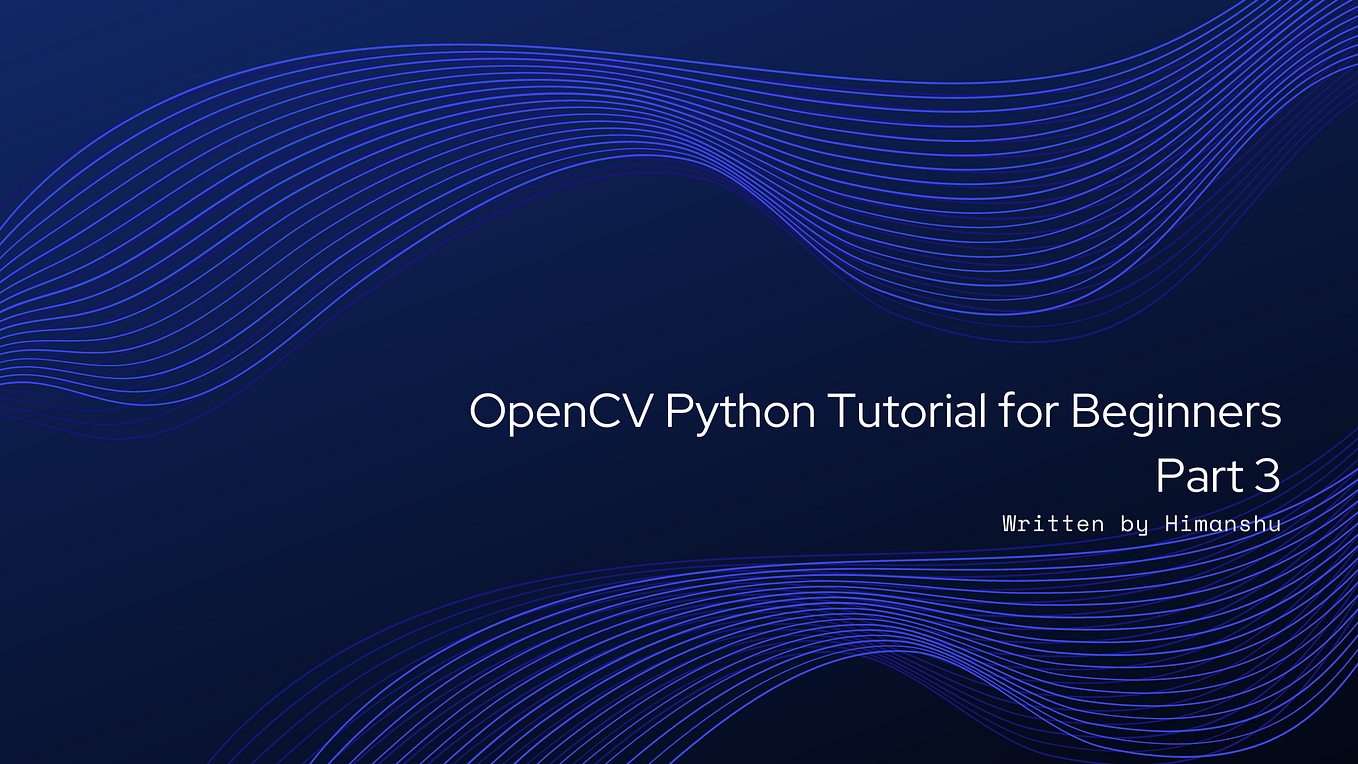 OpenCV Python Tutorial for Beginners
Part 3
Written by Himanshu